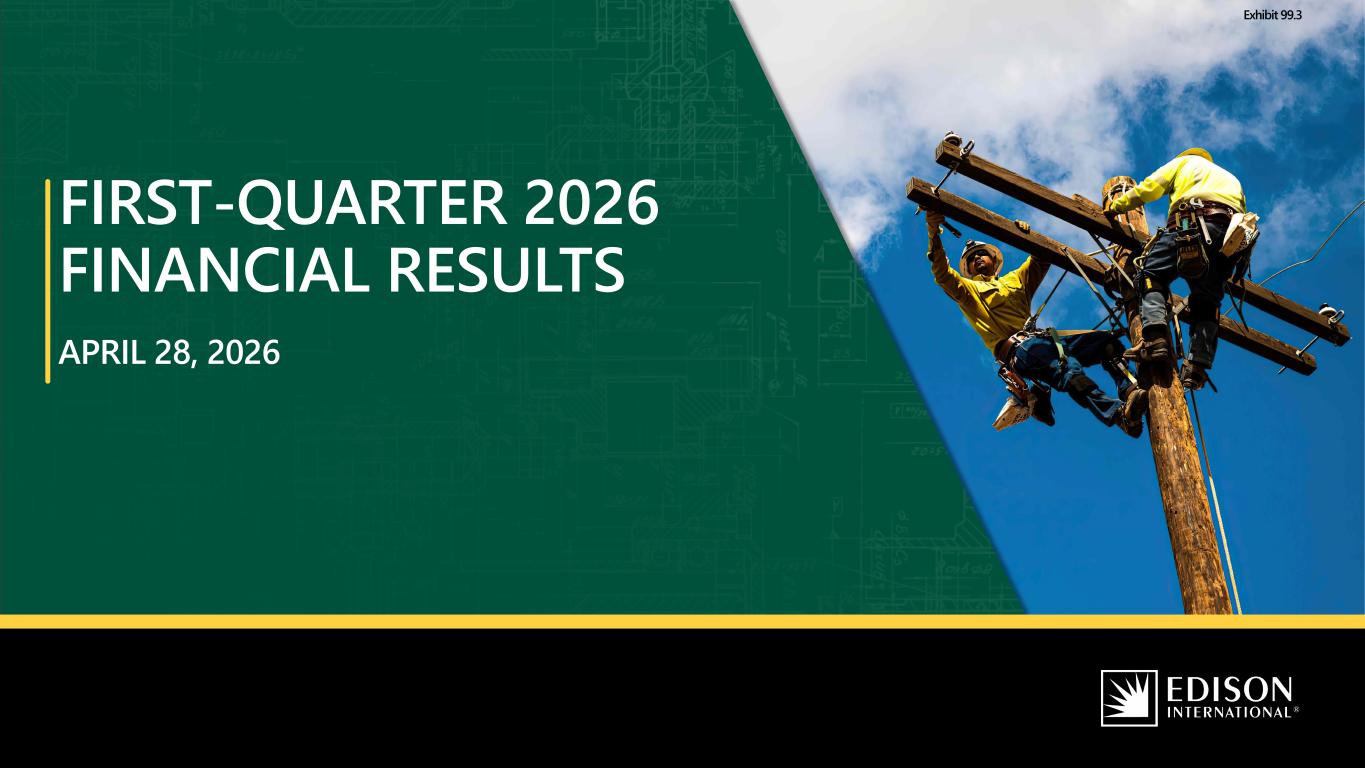 Exhibit 99.3

FIRST-QUARTER 2026 FINANCIAL RESULTS

APRIL 28, 2026

EDISON INTERNATIONAL®